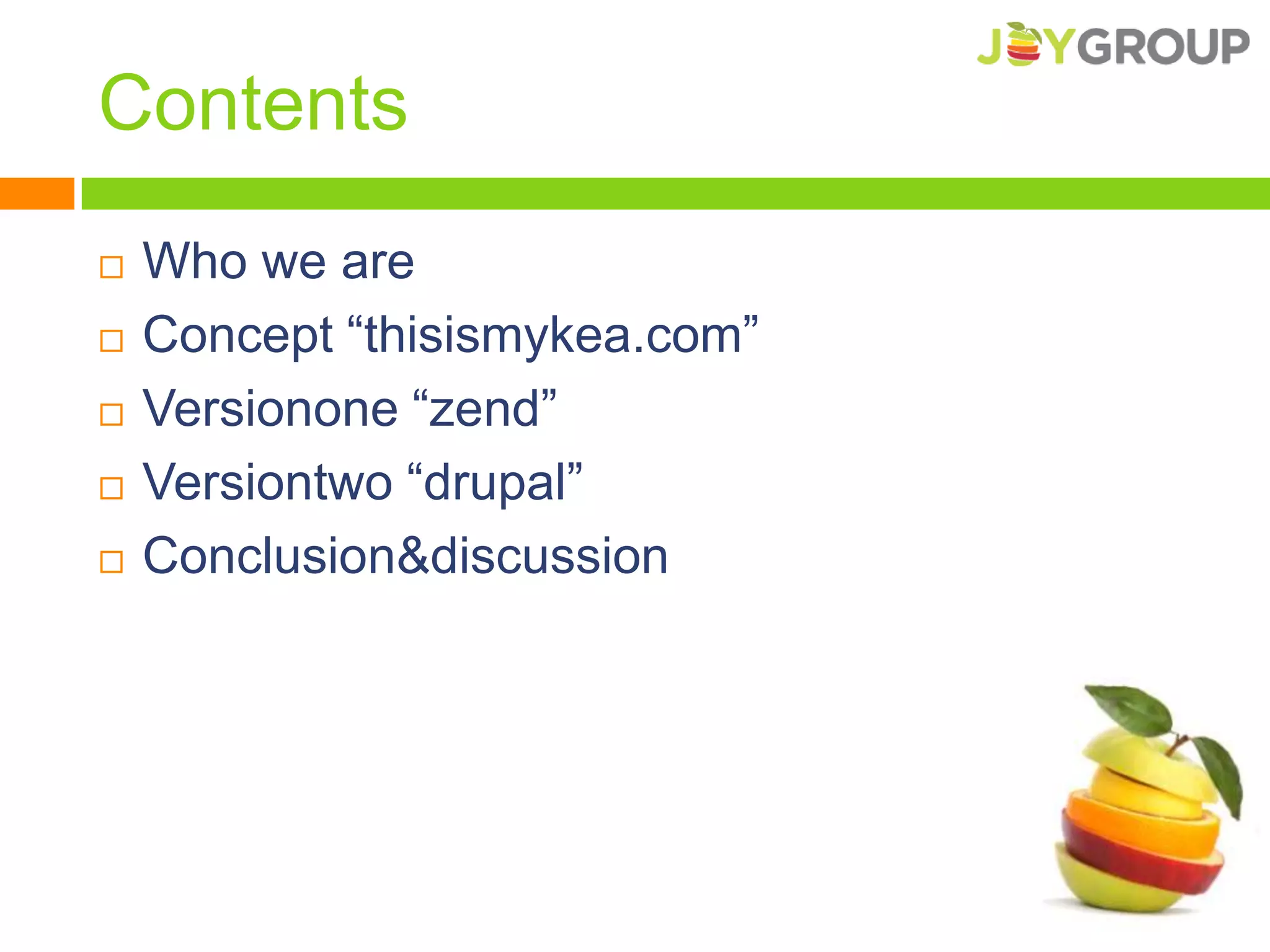 JOYGROUP

Contents

□ Who we are
□ Concept “thisismykea.com”
□ Versionone “zend”
□ Versiontwo “drupal”
□ Conclusion&discussion